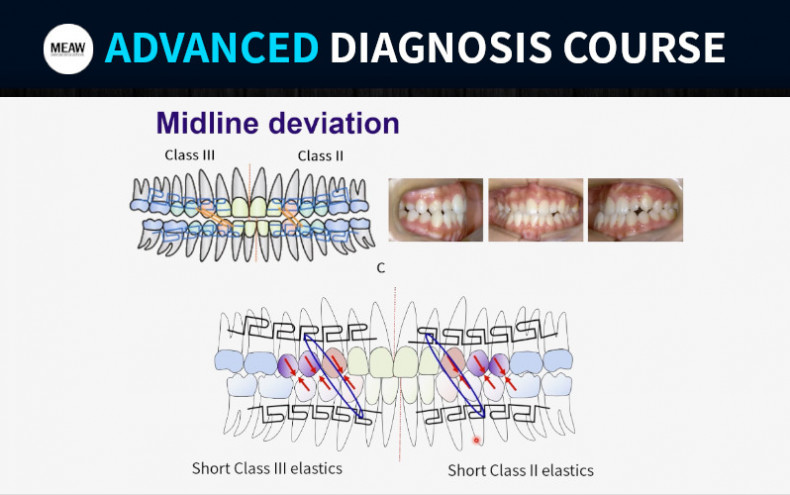 MEAW ADVANCED DIAGNOSIS COURSE

Midline deviation

Class III

Class II

C

Short Class III elastics

Short Class II elastics